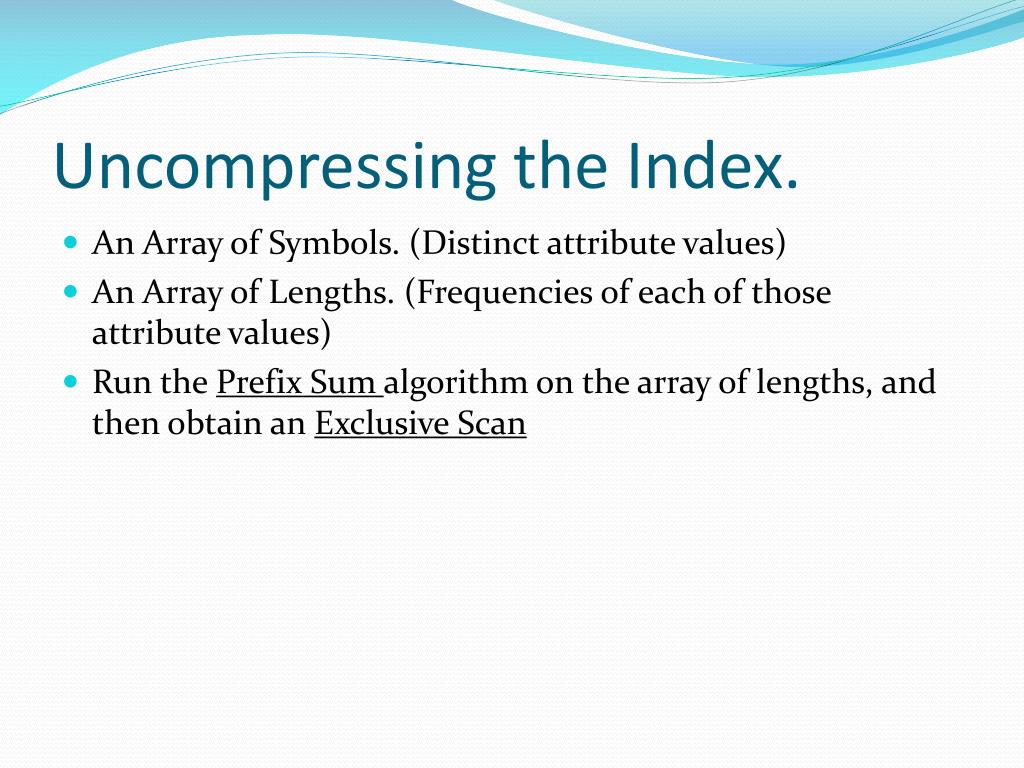 Uncompressing the Index.

- An Array of Symbols. (Distinct attribute values)
- An Array of Lengths. (Frequencies of each of those attribute values)
- Run the Prefix Sum algorithm on the array of lengths, and then obtain an Exclusive Scan